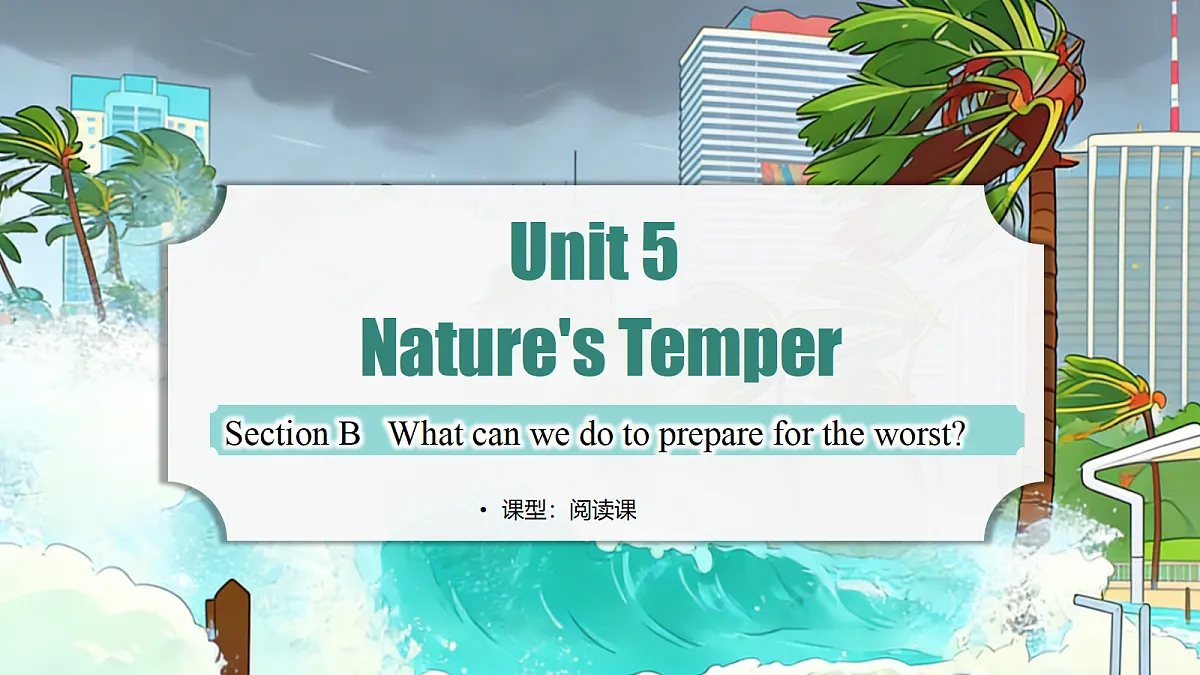 Unit 5
Nature's Temper

Section B What can we do to prepare for the worst?

• 课型：阅读课